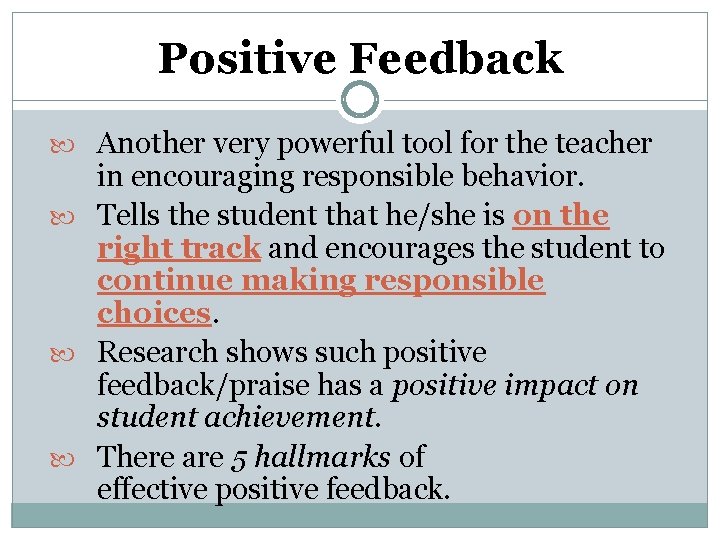 Positive Feedback

Another very powerful tool for the teacher in encouraging responsible behavior.

Tells the student that he/she is on the right track and encourages the student to continue making responsible choices.

Research shows such positive feedback/praise has a positive impact on student achievement.

There are 5 hallmarks of effective positive feedback.